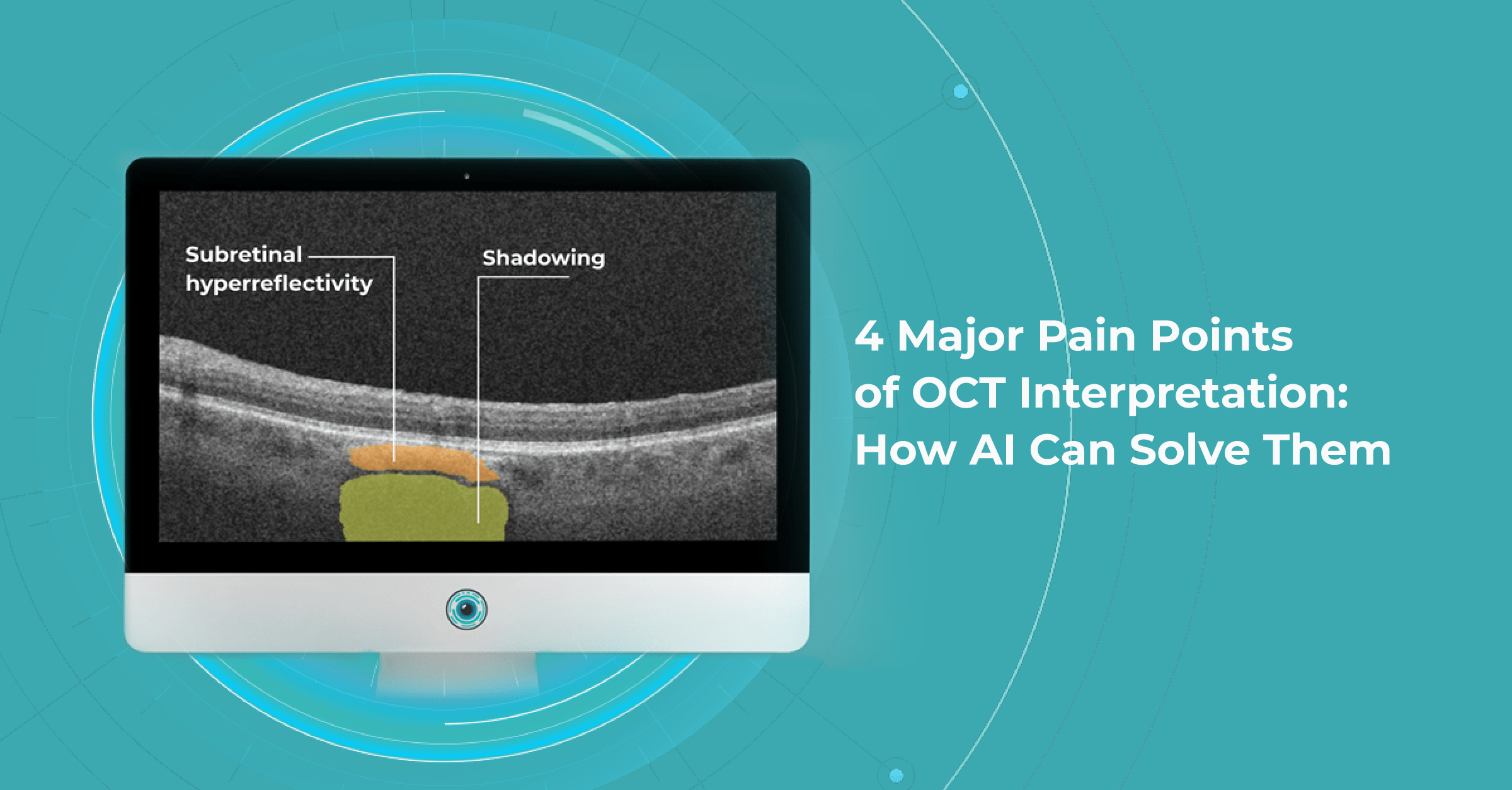 Subretinal hyperreflectivity

Shadowing

4 Major Pain Points of OCT Interpretation: How AI Can Solve Them